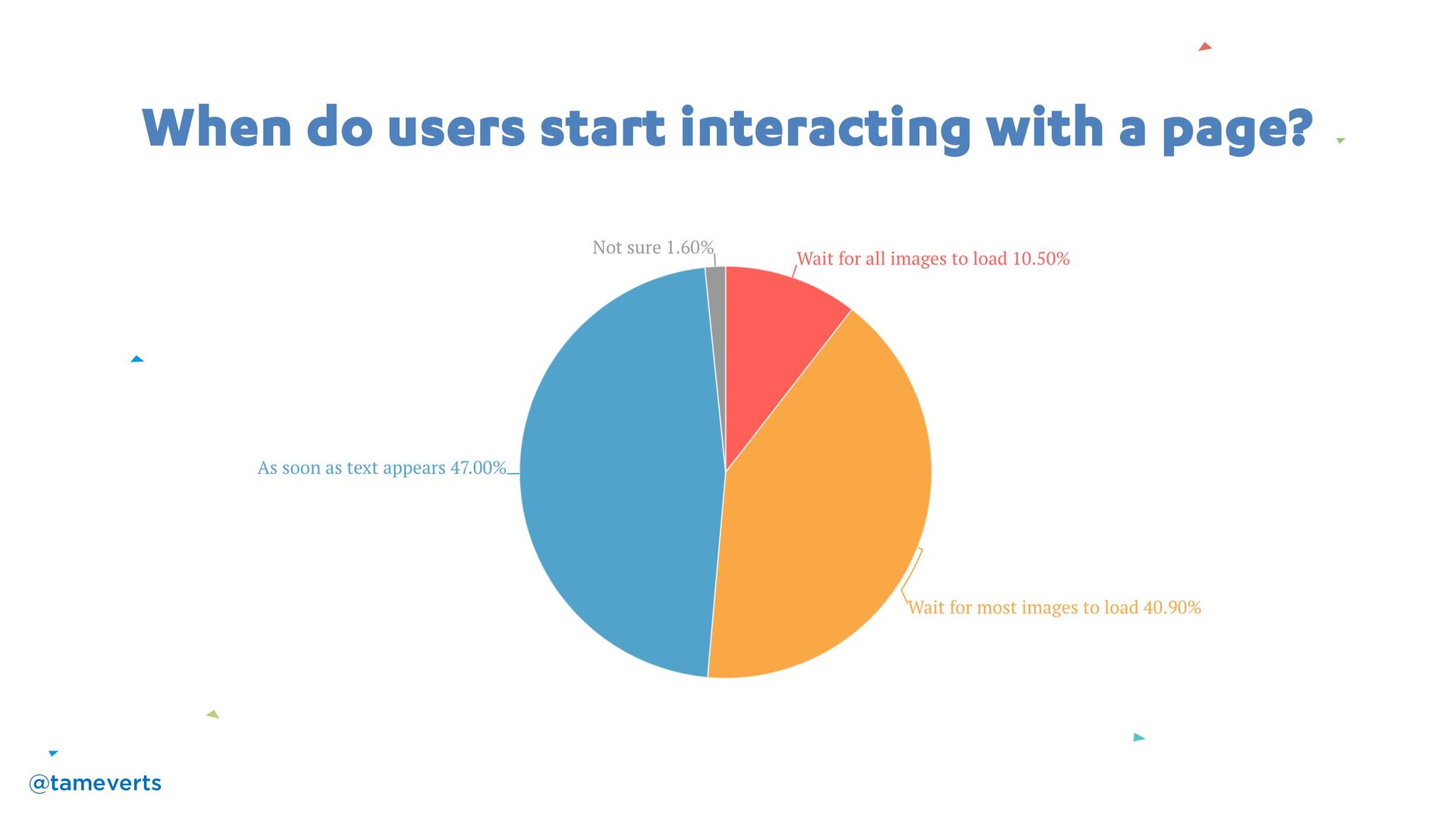 When do users start interacting with a page?

Not sure 1.60%

Wait for all images to load 10.50%

As soon as text appears 47.00%

Wait for most images to load 40.90%

@tameverts